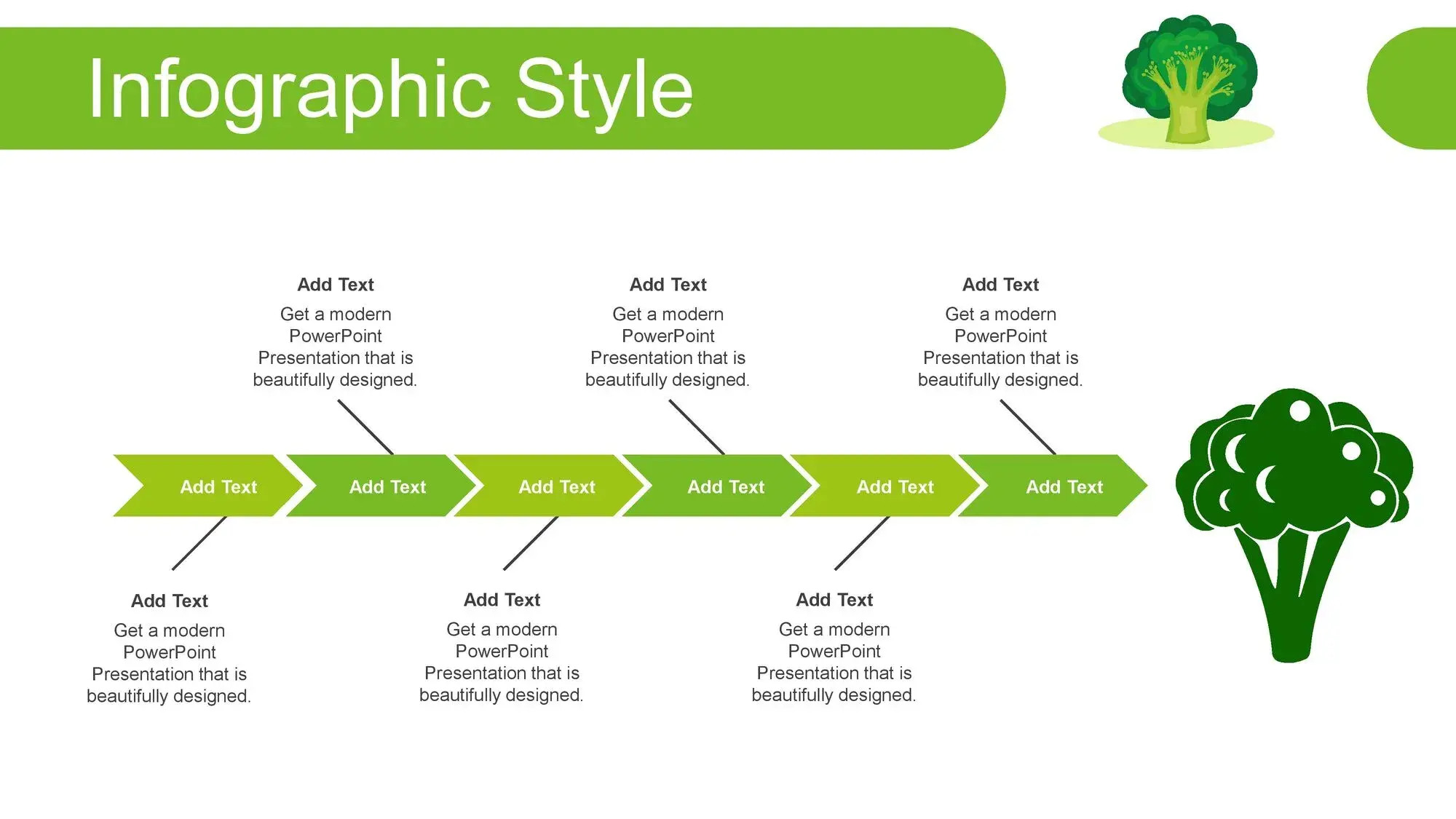 Infographic Style

Add Text
Get a modern PowerPoint Presentation that is beautifully designed.

Add Text
Get a modern PowerPoint Presentation that is beautifully designed.

Add Text
Get a modern PowerPoint Presentation that is beautifully designed.

Add Text

Add Text

Add Text

Add Text

Add Text

Add Text

Add Text
Get a modern PowerPoint Presentation that is beautifully designed.

Add Text
Get a modern PowerPoint Presentation that is beautifully designed.

Add Text
Get a modern PowerPoint Presentation that is beautifully designed.